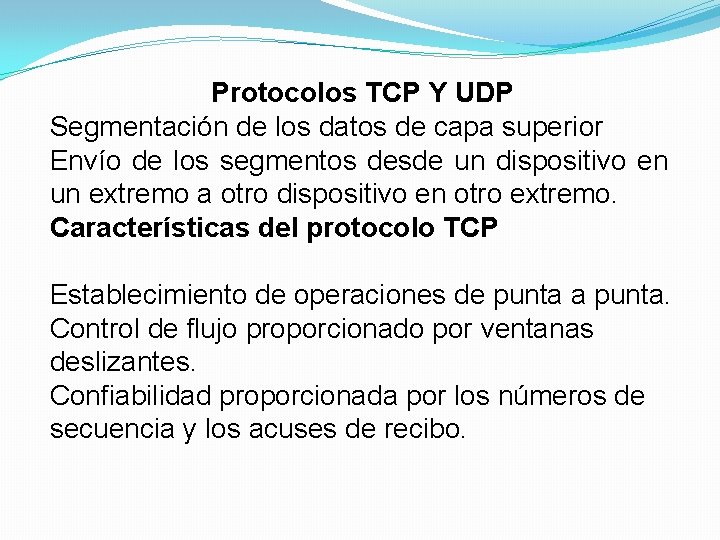 Protocolos TCP Y UDP
Segmentación de los datos de capa superior
Envío de los segmentos desde un dispositivo en un extremo a otro dispositivo en otro extremo.
Características del protocolo TCP

Establecimiento de operaciones de punta a punta.
Control de flujo proporcionado por ventanas deslizantes.
Confiabilidad proporcionada por los números de secuencia y los acuses de recibo.